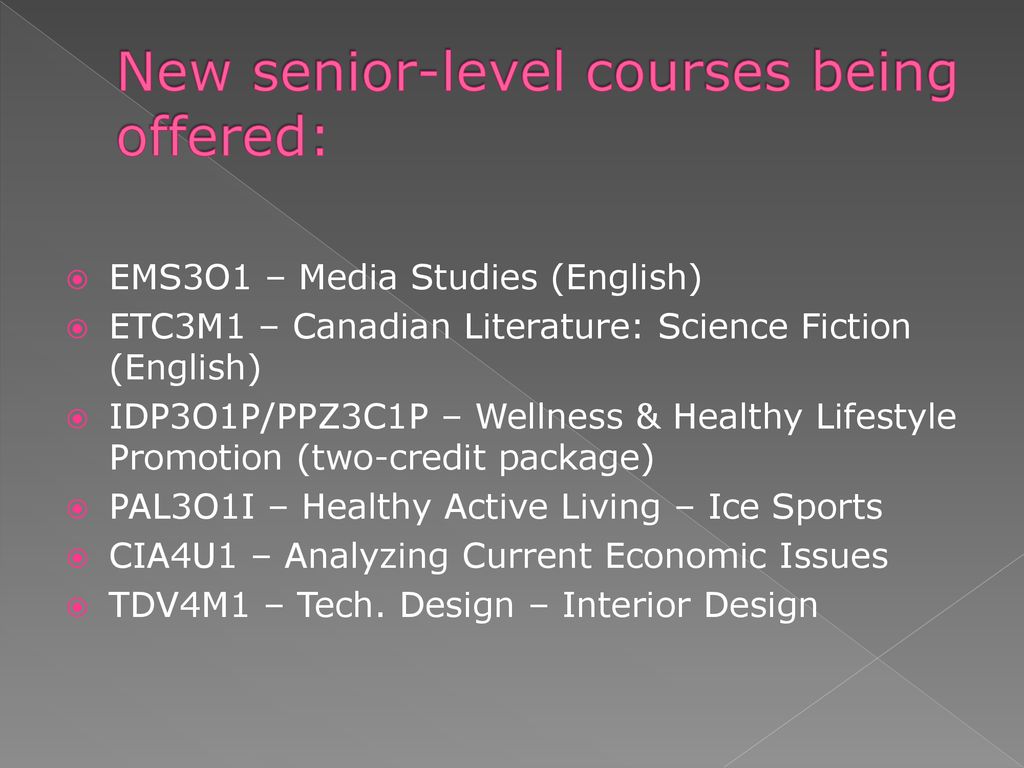 New senior-level courses being offered:

EMS3O1 – Media Studies (English)
ETC3M1 – Canadian Literature: Science Fiction (English)
IDP3O1P/PPZ3C1P – Wellness & Healthy Lifestyle Promotion (two-credit package)
PAL3O1I – Healthy Active Living – Ice Sports
CIA4U1 – Analyzing Current Economic Issues
TDV4M1 – Tech. Design – Interior Design